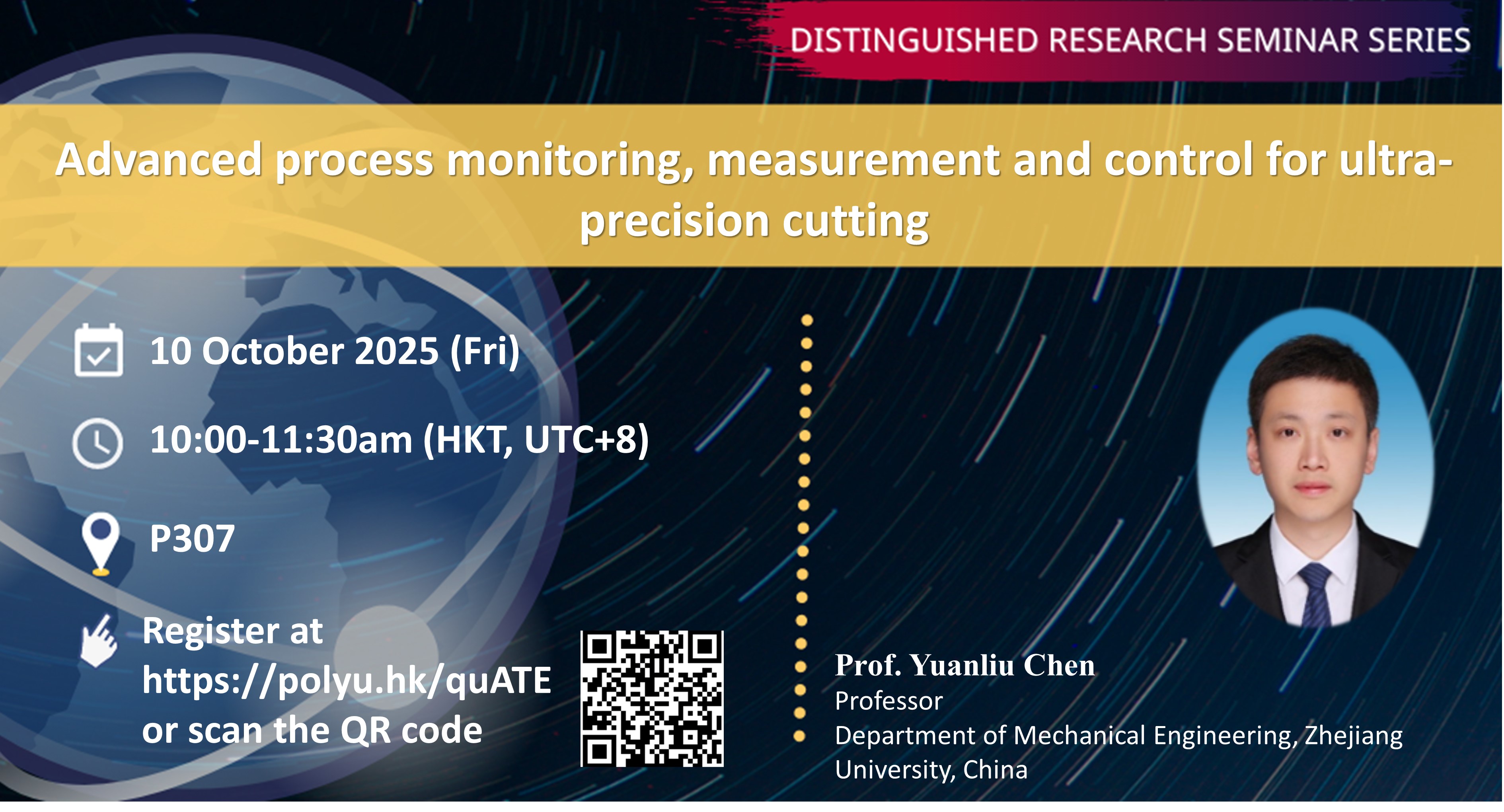 DISTINGUISHED RESEARCH SEMINAR SERIES

Advanced process monitoring, measurement and control for ultra-precision cutting

10 October 2025 (Fri)

10:00-11:30am (HKT, UTC+8)

P307

Register at https://polyu.hk/quATE or scan the QR code

Prof. Yuanliu Chen
Professor
Department of Mechanical Engineering, Zhejiang University, China